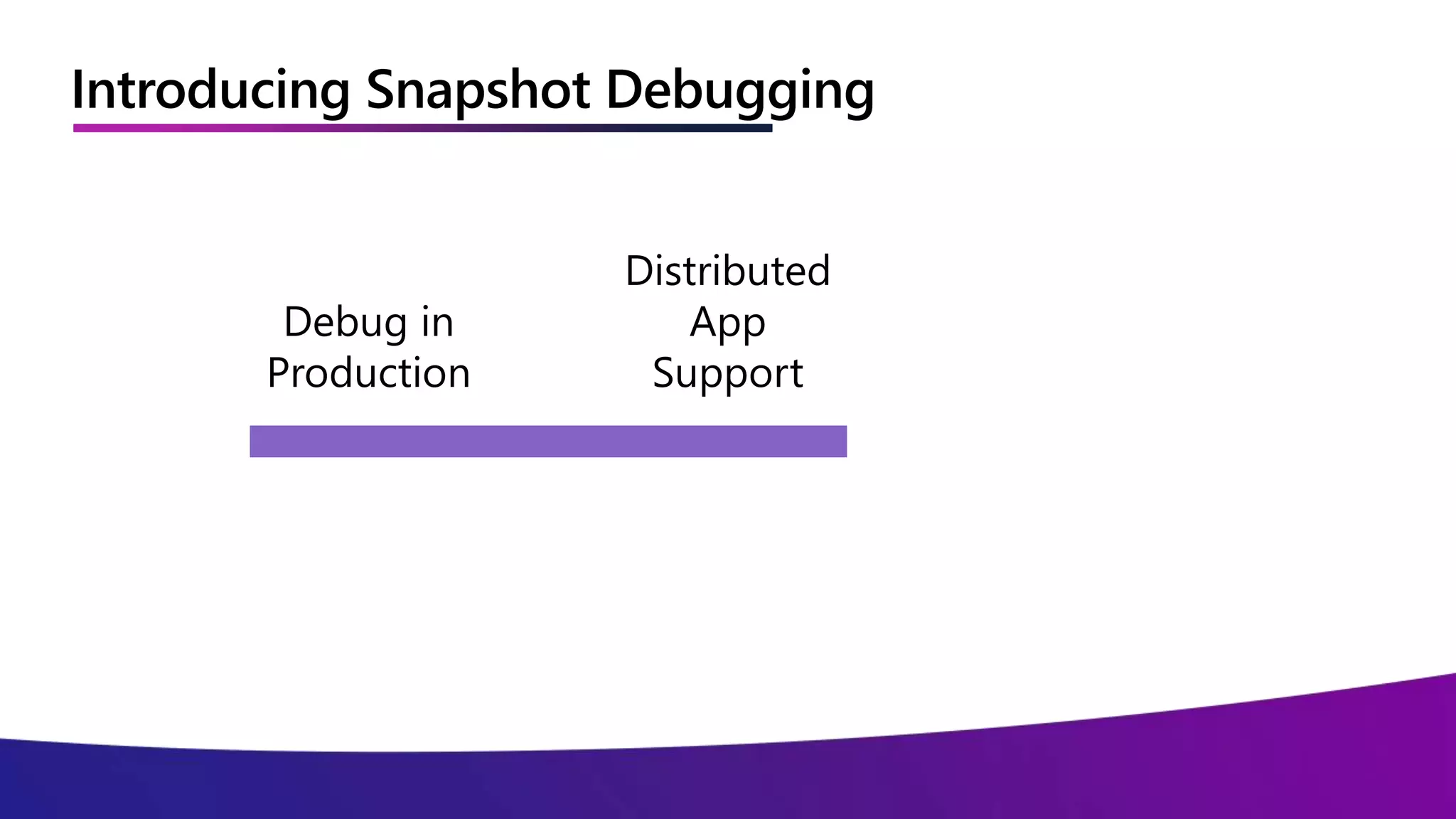 Introducing Snapshot Debugging

Debug in Production

Distributed App Support